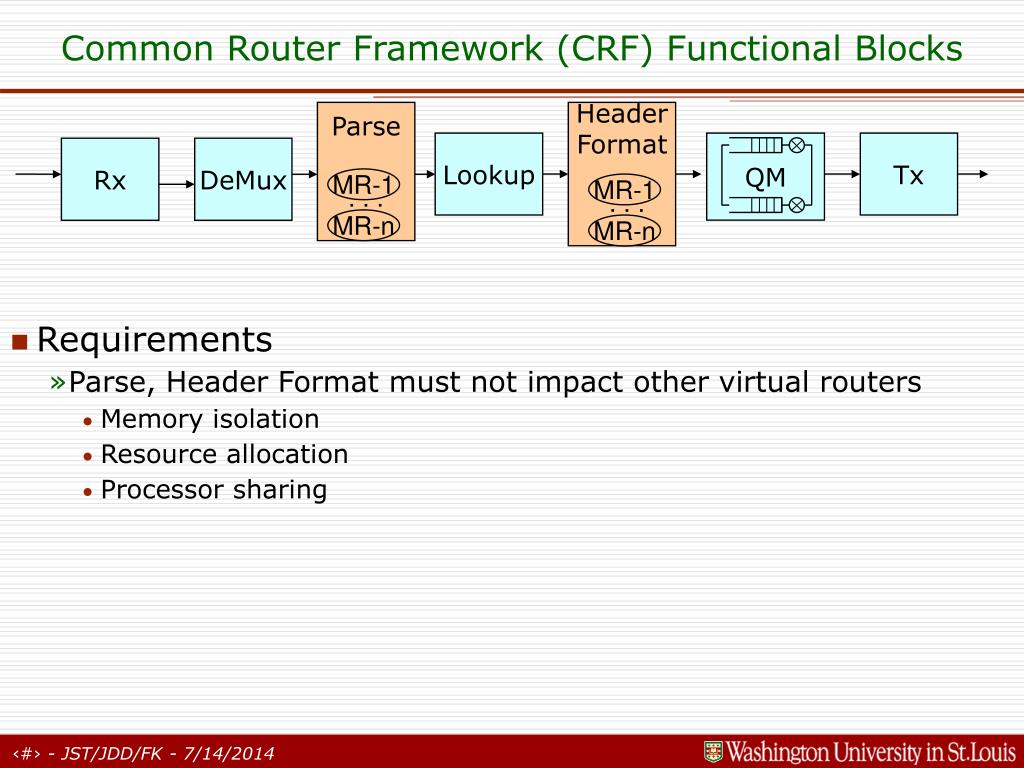 Common Router Framework (CRF) Functional Blocks

Rx

DeMux

Parse

MR-1

. . .

MR-n

Lookup

Header Format

MR-1

. . .

MR-n

QM

Tx

Requirements

»Parse, Header Format must not impact other virtual routers

• Memory isolation
• Resource allocation
• Processor sharing

‹#› - JST/JDD/FK - 7/14/2014

Washington University in St.Louis